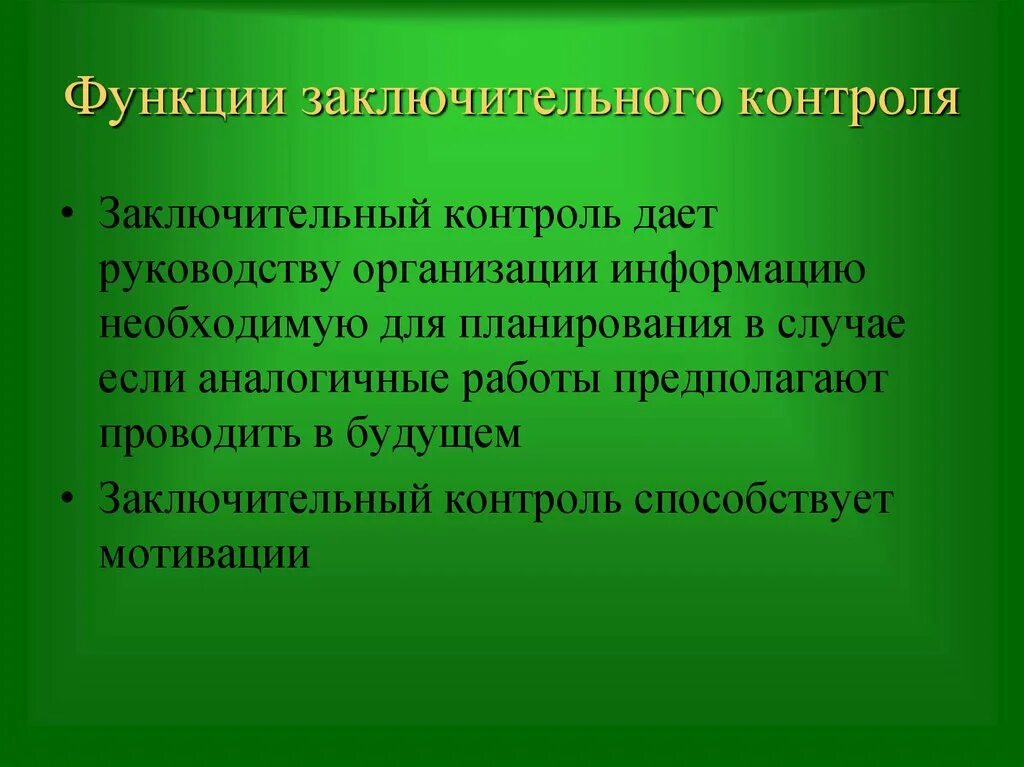 Функции заключительного контроля

• Заключительный контроль дает руководству организации информацию необходимую для планирования в случае если аналогичные работы предполагают проводить в будущем

• Заключительный контроль способствует мотивации